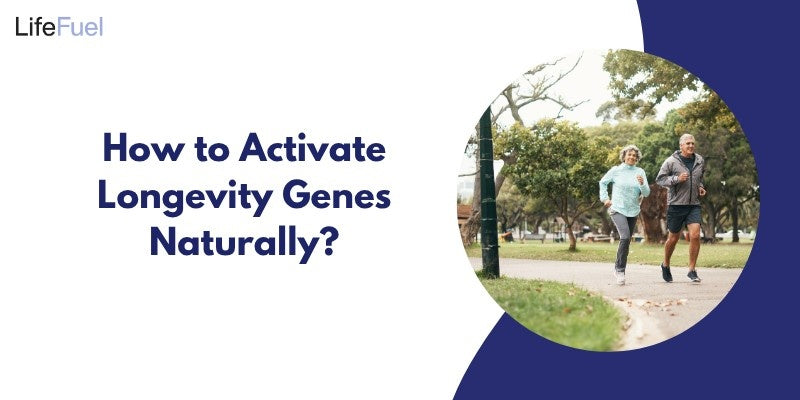 LifeFuel

How to Activate Longevity Genes Naturally?